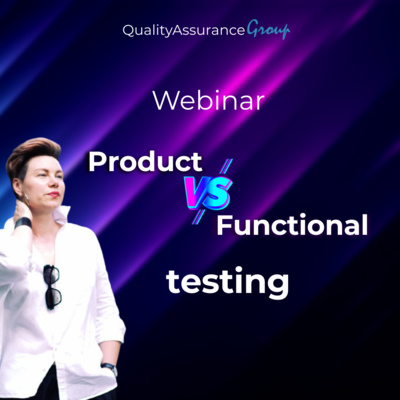 QualityAssuranceGroup

Webinar

Product VS Functional testing